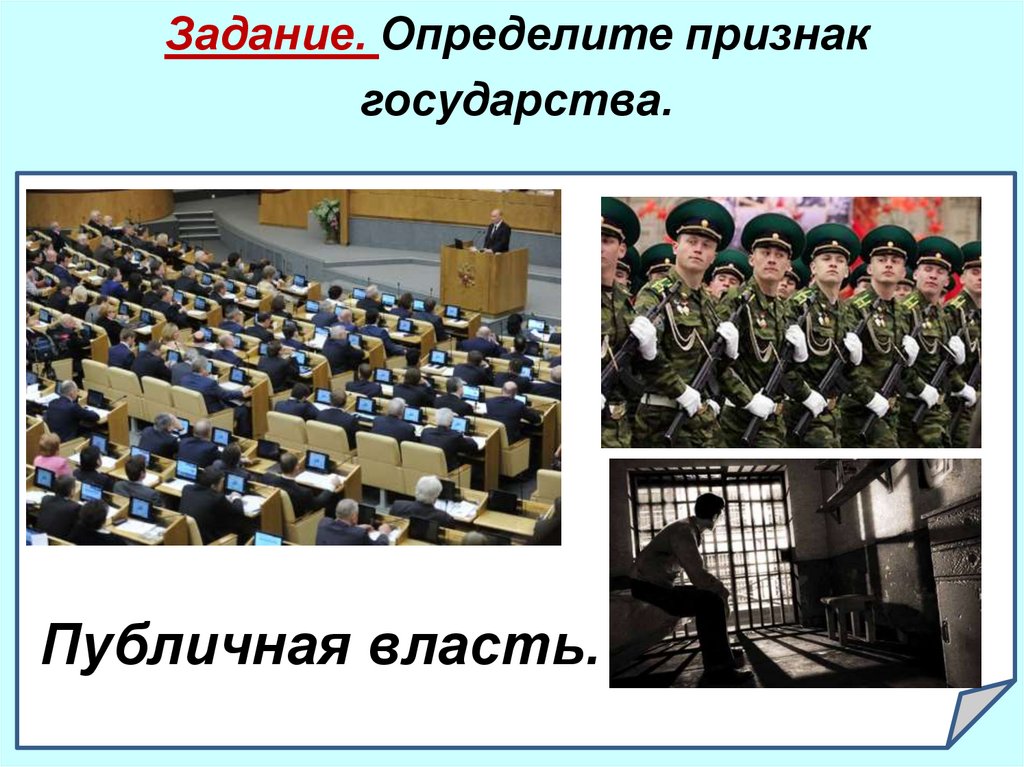 Задание. Определите признак государства.

Публичная власть.